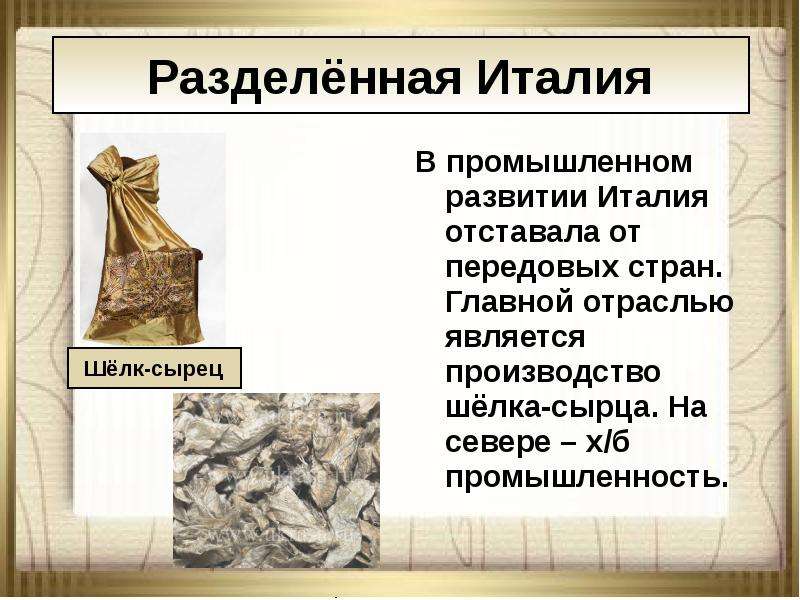 Разделённая Италия

Шёлк-сырец

В промышленном развитии Италия отставала от передовых стран. Главной отраслью является производство шёлка-сырца. На севере – х/б промышленность.